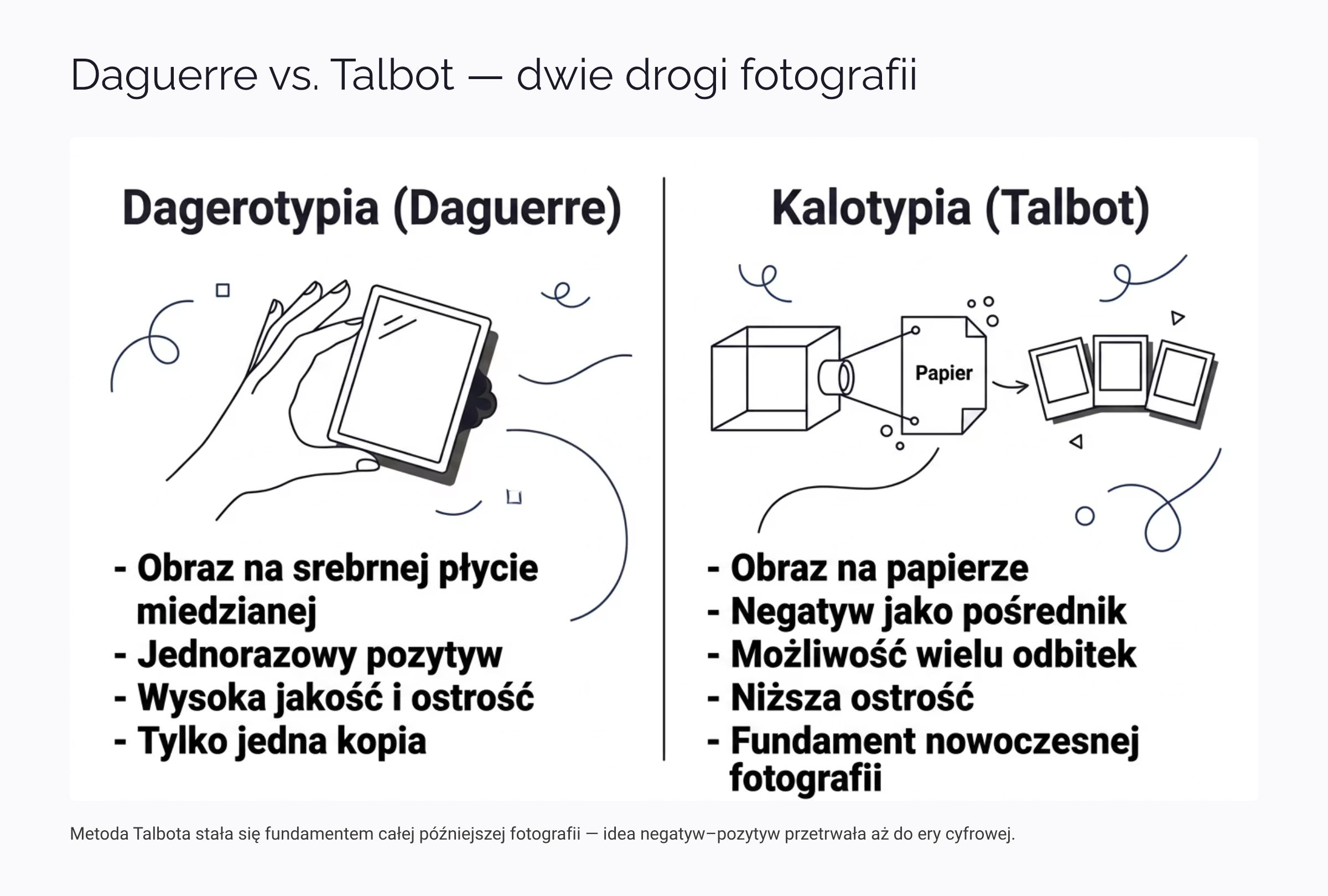 Daguerre vs. Talbot — dwie drogi fotografii

Dagerotypia (Daguerre)

- Obraz na srebrnej płycie miedzianej
- Jednorazowy pozytyw
- Wysoka jakość i ostrość
- Tylko jedna kopia

Kalotypia (Talbot)

Papier

- Obraz na papierze
- Negatyw jako pośrednik
- Możliwość wielu odbitek
- Niższa ostrość
- Fundament nowoczesnej fotografii

Metoda Talbota stała się fundamentem całej późniejszej fotografii — idea negatyw–pozytyw przetrwała aż do ery cyfrowej.